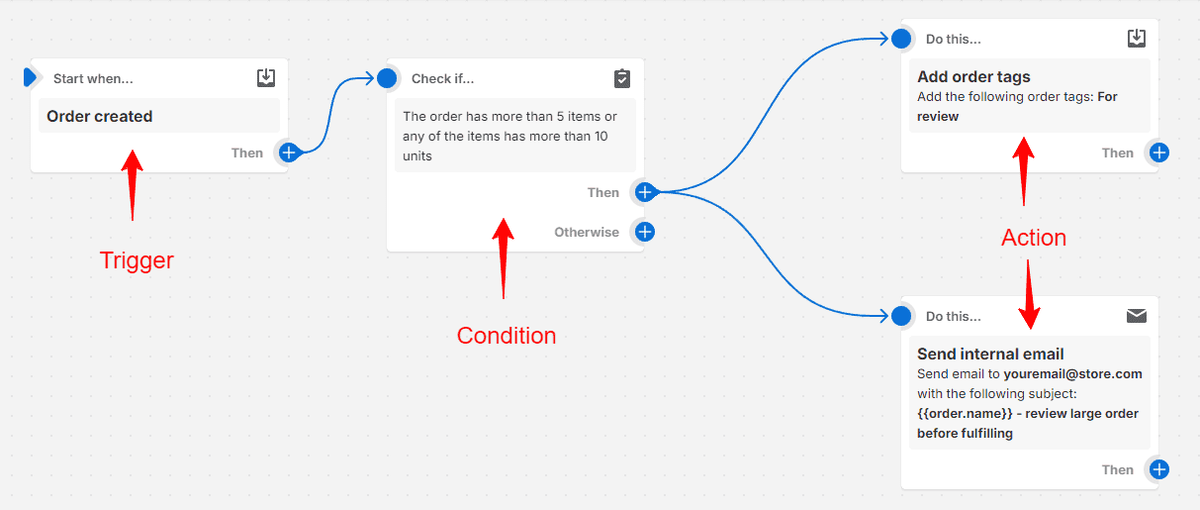 Start when...

Order created

Then

Trigger

Check if...

The order has more than 5 items or any of the items has more than 10 units

Then

Otherwise

Condition

Do this...

Add order tags

Add the following order tags: For review

Then

Action

Do this...

Send internal email

Send email to youremail@store.com with the following subject: {{order.name}} - review large order before fulfilling

Then